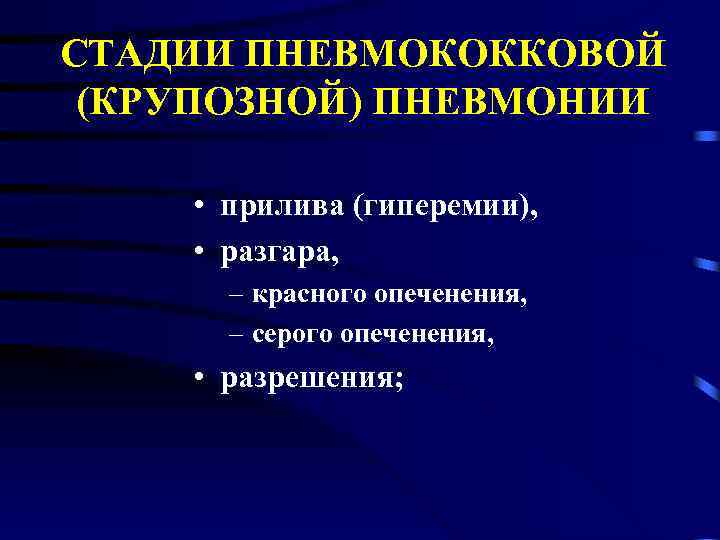 СТАДИИ ПНЕВМОКОККОВОЙ (КРУПОЗНОЙ) ПНЕВМОНИИ

• прилива (гиперемии),
• разгара,
– красного опеченения,
– серого опеченения,
• разрешения;